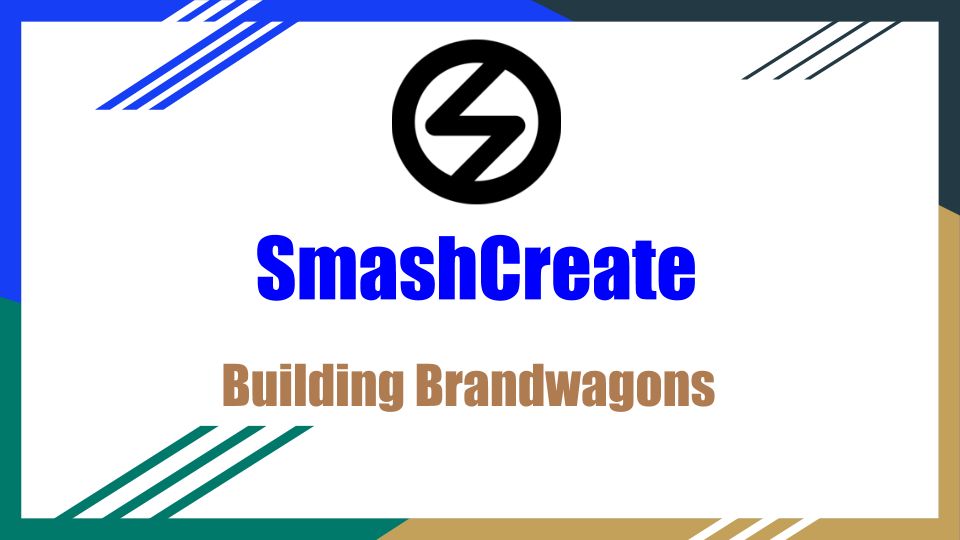 SmashCreate

Building Brandwagons